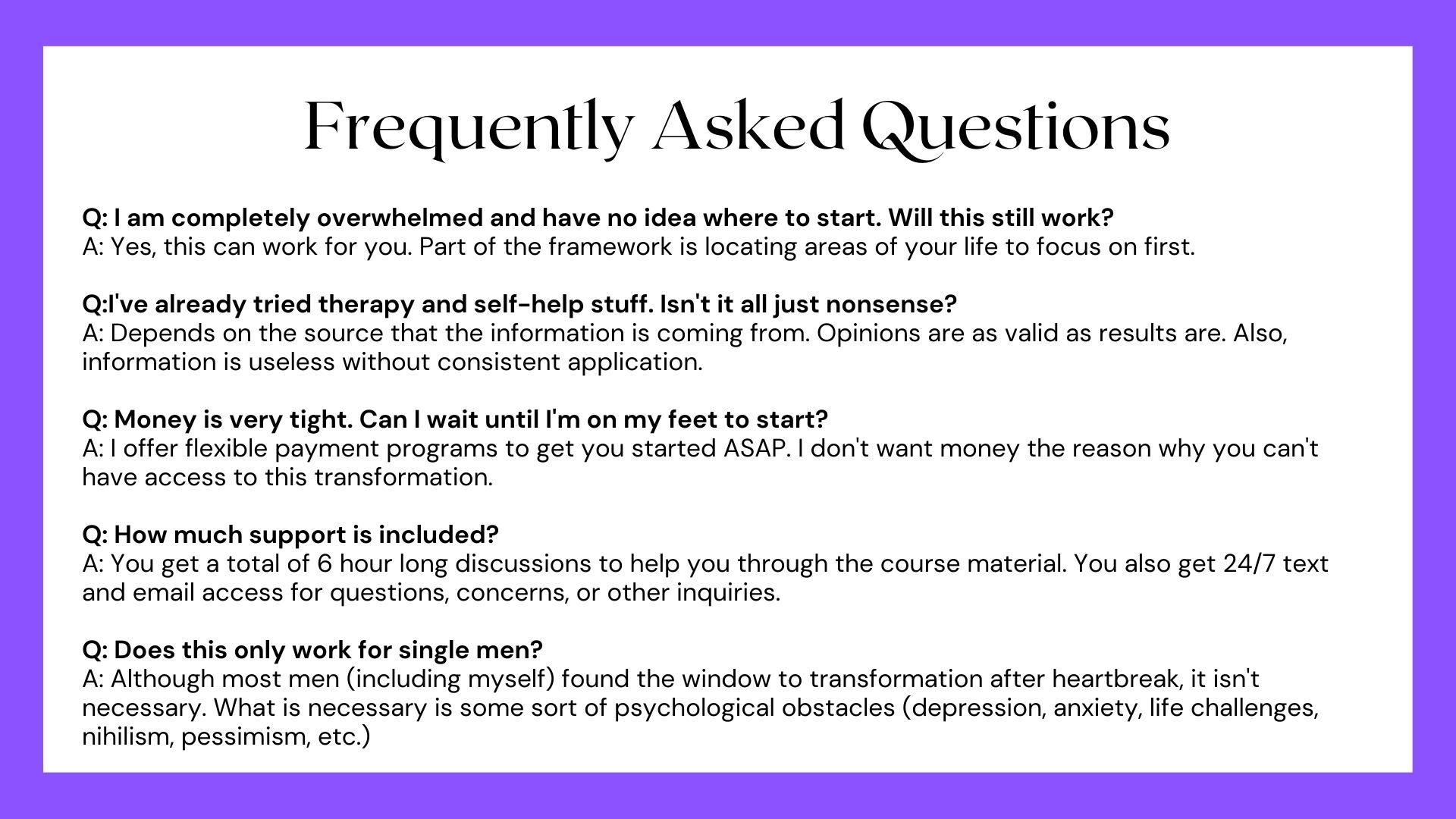 Frequently Asked Questions

Q: I am completely overwhelmed and have no idea where to start. Will this still work?
A: Yes, this can work for you. Part of the framework is locating areas of your life to focus on first.

Q:I've already tried therapy and self-help stuff. Isn't it all just nonsense?
A: Depends on the source that the information is coming from. Opinions are as valid as results are. Also, information is useless without consistent application.

Q: Money is very tight. Can I wait until I'm on my feet to start?
A: I offer flexible payment programs to get you started ASAP. I don't want money the reason why you can't have access to this transformation.

Q: How much support is included?
A: You get a total of 6 hour long discussions to help you through the course material. You also get 24/7 text and email access for questions, concerns, or other inquiries.

Q: Does this only work for single men?
A: Although most men (including myself) found the window to transformation after heartbreak, it isn't necessary. What is necessary is some sort of psychological obstacles (depression, anxiety, life challenges, nihilism, pessimism, etc.)